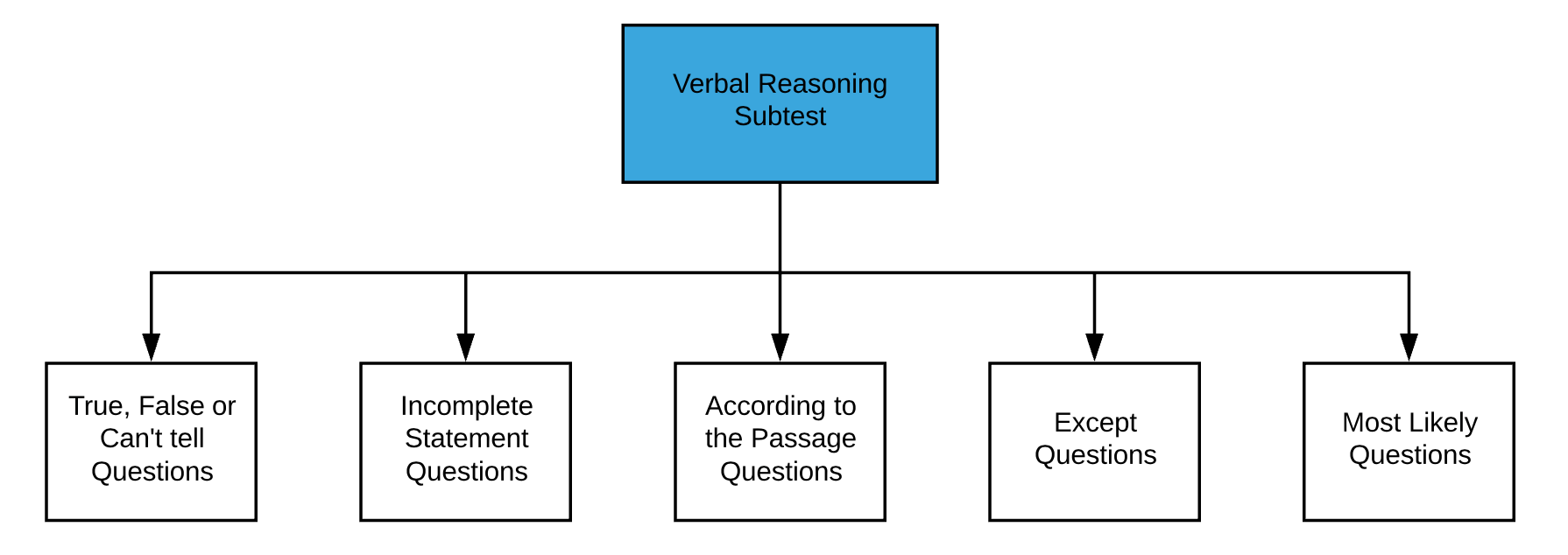 Verbal Reasoning Subtest

True, False or Can't tell Questions

Incomplete Statement Questions

According to the Passage Questions

Except Questions

Most Likely Questions